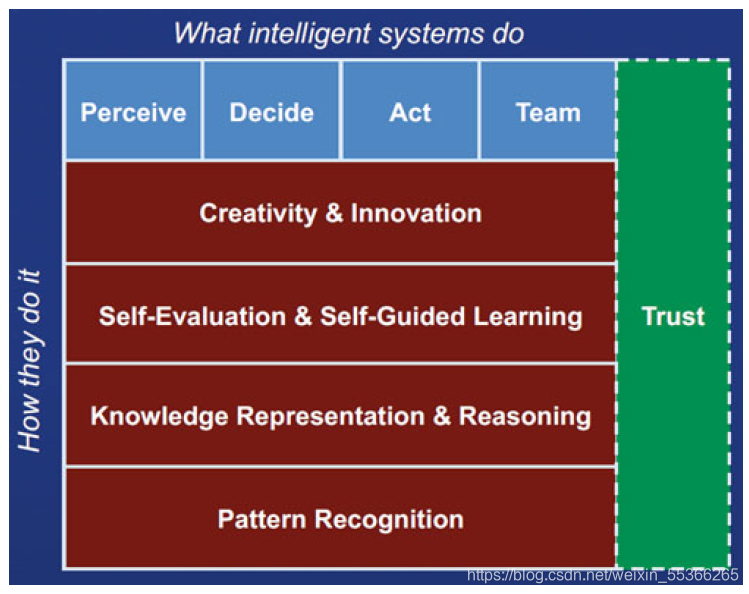 What intelligent systems do

How they do it

Perceive

Decide

Act

Team

Creativity & Innovation

Self-Evaluation & Self-Guided Learning

Knowledge Representation & Reasoning

Pattern Recognition

Trust

https://blog.csdn.net/weixin_55366265